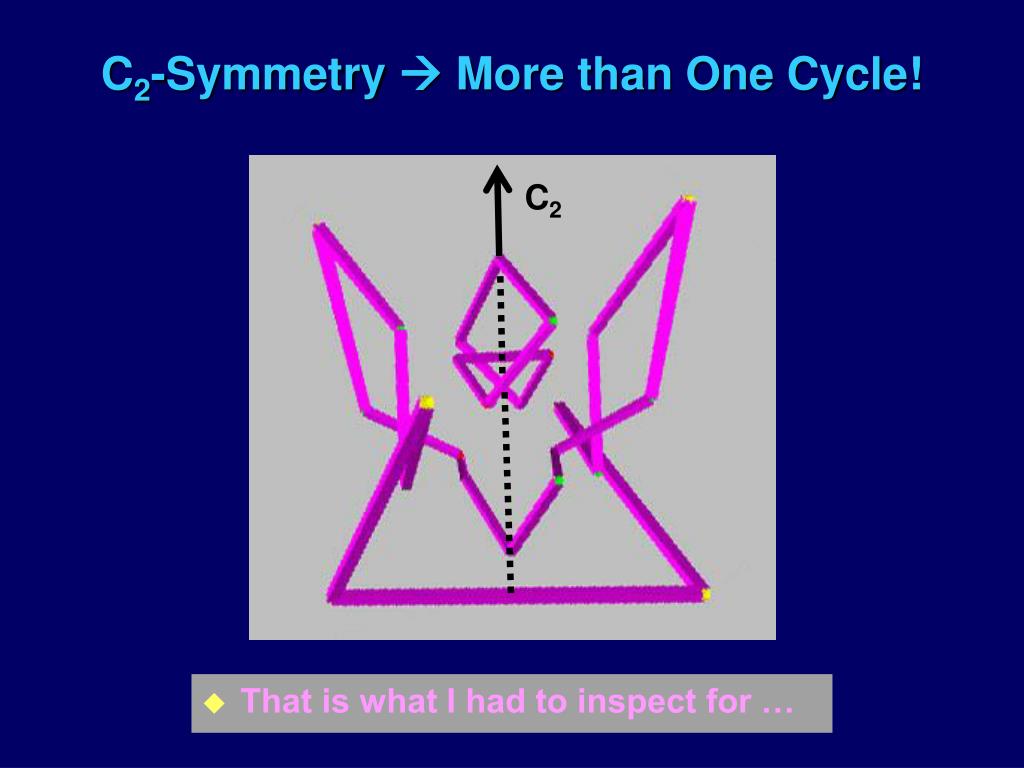 $C_2$-Symmetry → More than One Cycle!

$C_2$

◆ That is what I had to inspect for …